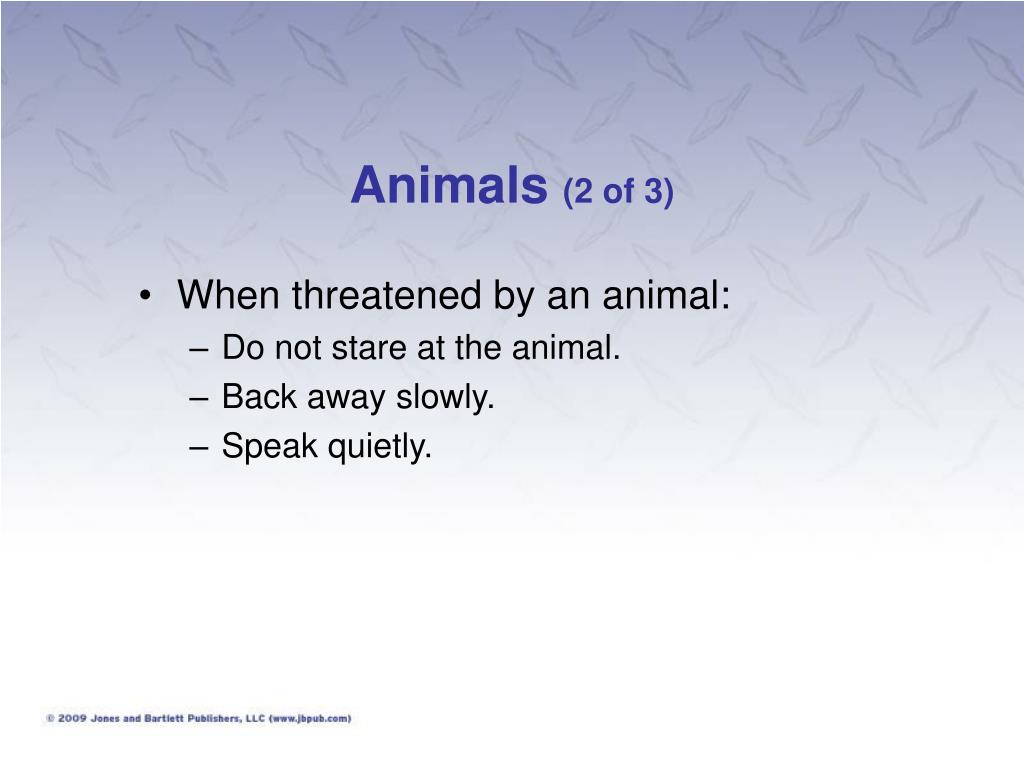 Animals (2 of 3)

• When threatened by an animal:
– Do not stare at the animal.
– Back away slowly.
– Speak quietly.

© 2009 Jones and Bartlett Publishers, LLC (www.jbpub.com)